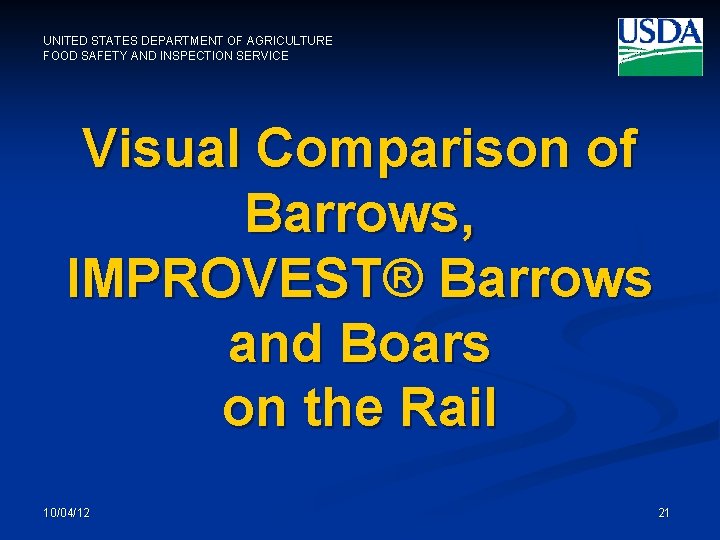 UNITED STATES DEPARTMENT OF AGRICULTURE
FOOD SAFETY AND INSPECTION SERVICE

USDA

Visual Comparison of Barrows, IMPROVEST® Barrows and Boars on the Rail

10/04/12

21